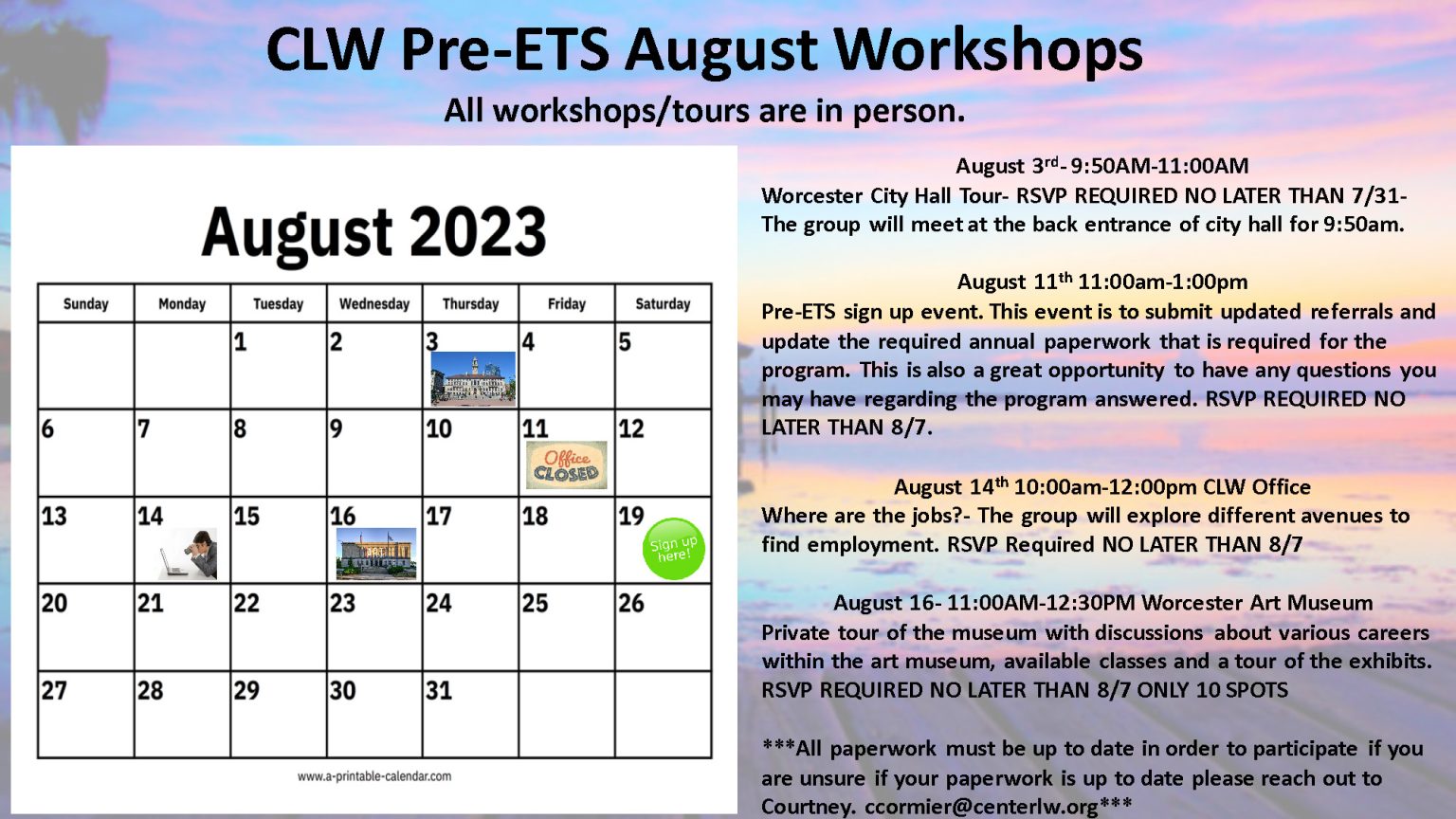 CLW Pre-ETS August Workshops
All workshops/tours are in person.

August 2023

| Sunday | Monday | Tuesday | Wednesday | Thursday | Friday | Saturday |
|---|---|---|---|---|---|---|
| | | 1 | 2 | 3 | 4 | 5 |
| 6 | 7 | 8 | 9 | 10 | 11 Office CLOSED | 12 |
| 13 | 14 | 15 | 16 | 17 | 18 | 19 Sign up here! |
| 20 | 21 | 22 | 23 | 24 | 25 | 26 |
| 27 | 28 | 29 | 30 | 31 | | |

www.a-printable-calendar.com

August 3$^{rd}$- 9:50AM-11:00AM
Worcester City Hall Tour- RSVP REQUIRED NO LATER THAN 7/31- The group will meet at the back entrance of city hall for 9:50am.

August 11$^{th}$ 11:00am-1:00pm
Pre-ETS sign up event. This event is to submit updated referrals and update the required annual paperwork that is required for the program. This is also a great opportunity to have any questions you may have regarding the program answered. RSVP REQUIRED NO LATER THAN 8/7.

August 14$^{th}$ 10:00am-12:00pm CLW Office
Where are the jobs?- The group will explore different avenues to find employment. RSVP Required NO LATER THAN 8/7

August 16- 11:00AM-12:30PM Worcester Art Museum
Private tour of the museum with discussions about various careers within the art museum, available classes and a tour of the exhibits. RSVP REQUIRED NO LATER THAN 8/7 ONLY 10 SPOTS

***All paperwork must be up to date in order to participate if you are unsure if your paperwork is up to date please reach out to Courtney. ccormier@centerlw.org***